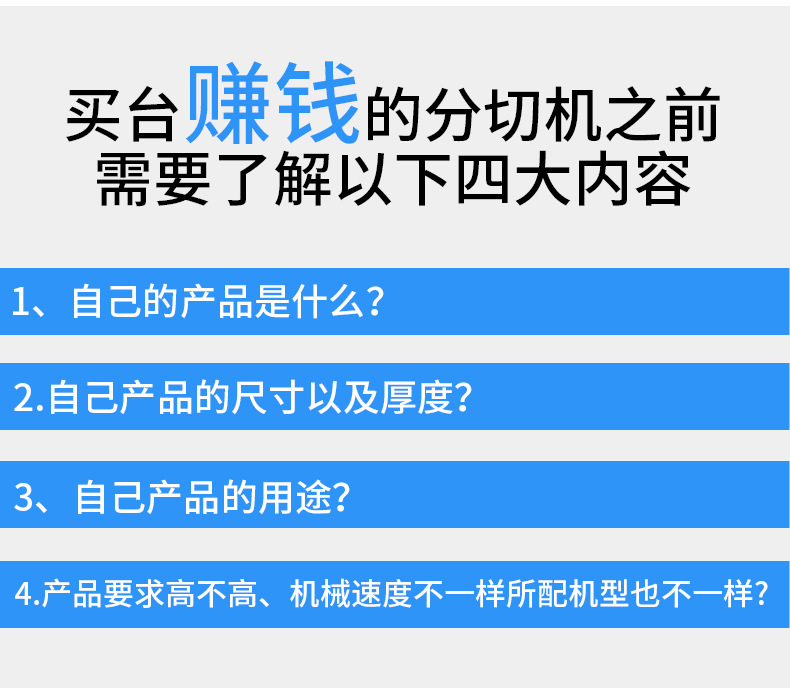 买台赚钱的分切机之前
需要了解以下四大内容

1、自己的产品是什么？

2.自己产品的尺寸以及厚度？

3、自己产品的用途？

4.产品要求高不高、机械速度不一样所配机型也不一样？